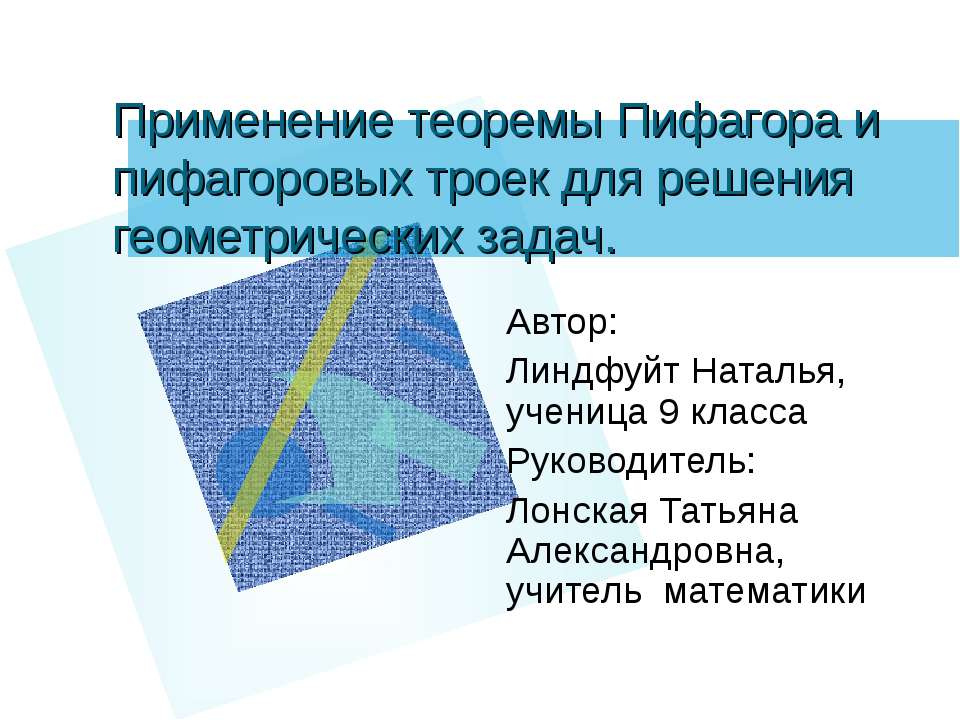 Применение теоремы Пифагора и пифагоровых троек для решения геометрических задач.

Автор:

Линдфуйт Наталья, ученица 9 класса

Руководитель:

Лонская Татьяна Александровна, учитель математики